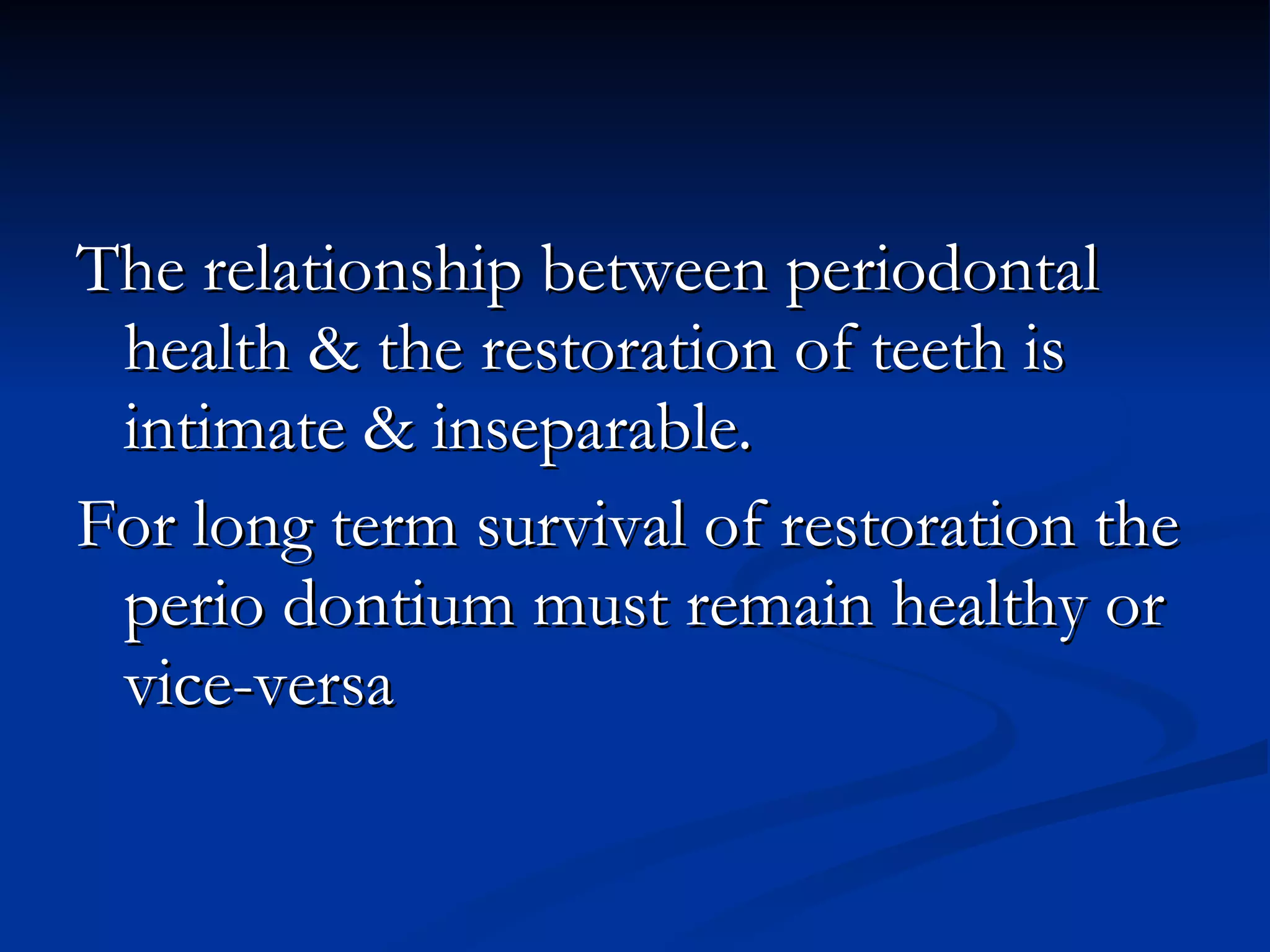 The relationship between periodontal health & the restoration of teeth is intimate & inseparable.

For long term survival of restoration the perio dontium must remain healthy or vice-versa